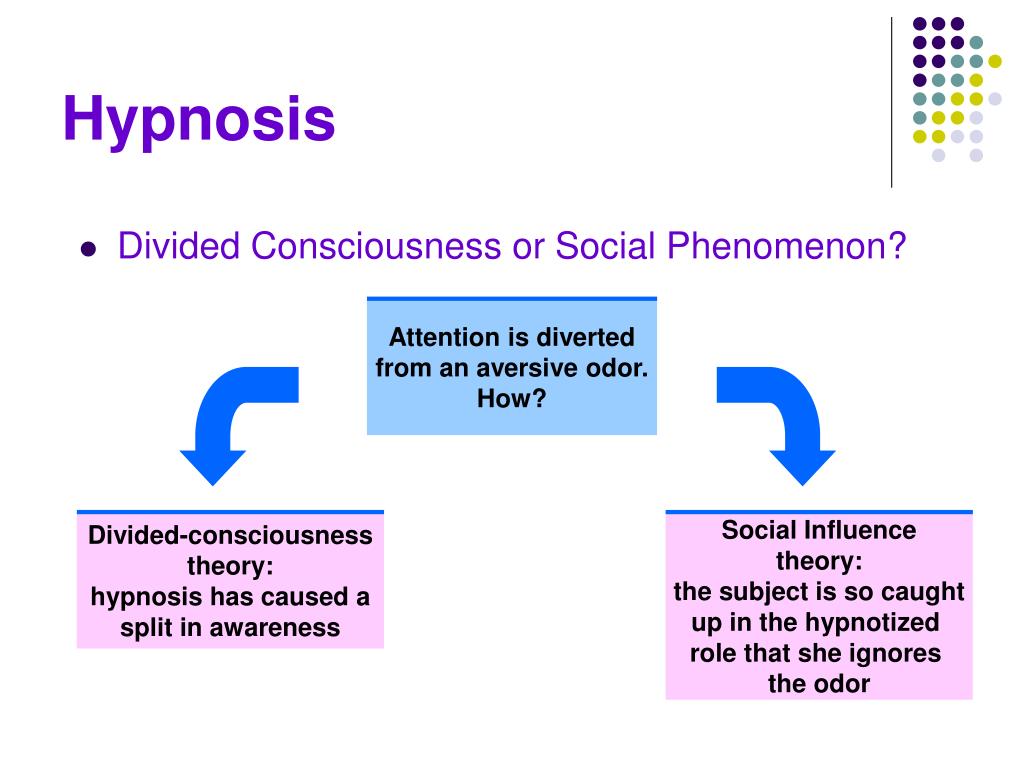 Hypnosis

Divided Consciousness or Social Phenomenon?

Attention is diverted from an aversive odor. How?

Divided-consciousness theory:
hypnosis has caused a split in awareness

Social Influence theory:
the subject is so caught up in the hypnotized role that she ignores the odor